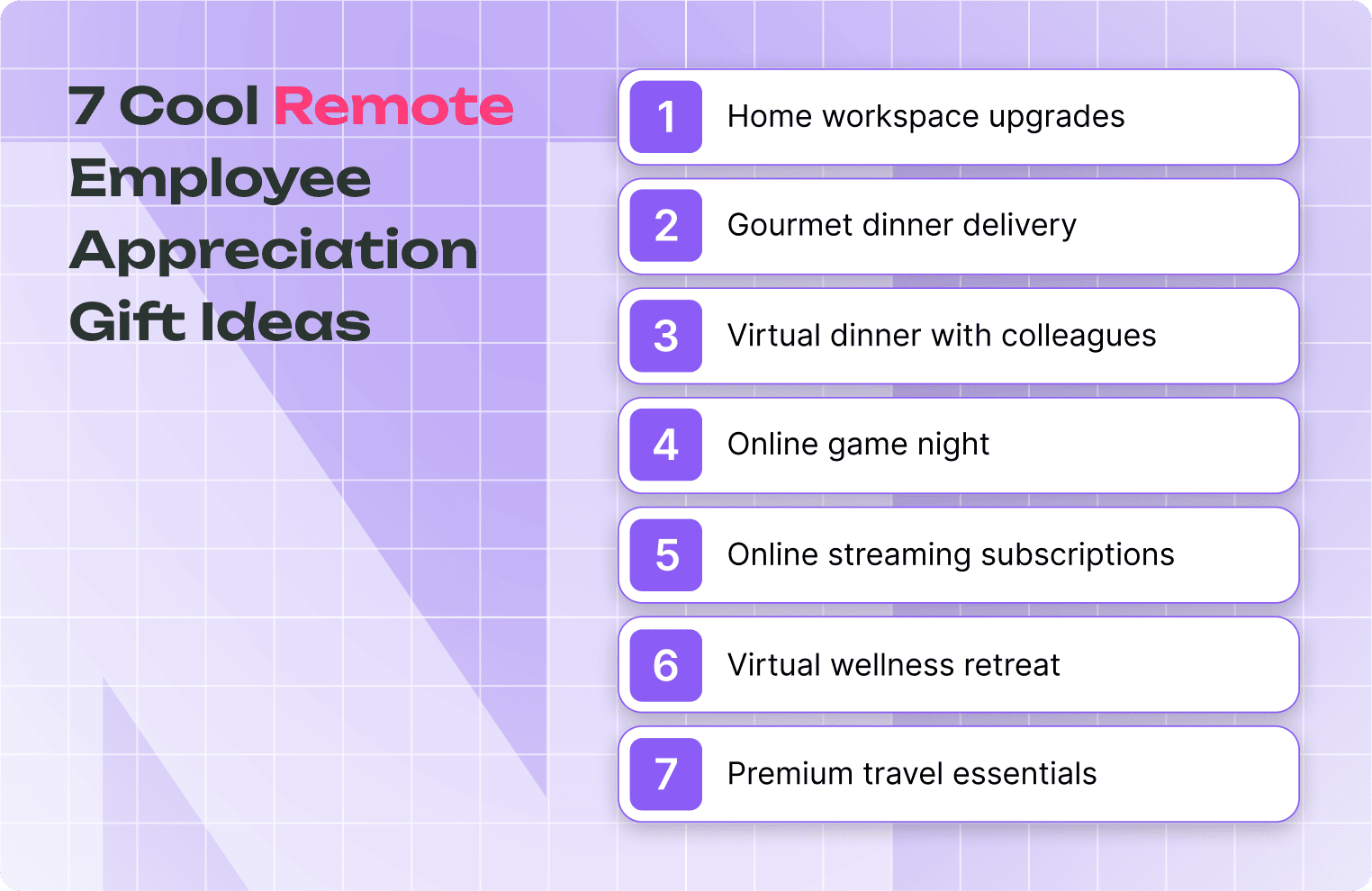 7 Cool Remote Employee Appreciation Gift Ideas

1 Home workspace upgrades

2 Gourmet dinner delivery

3 Virtual dinner with colleagues

4 Online game night

5 Online streaming subscriptions

6 Virtual wellness retreat

7 Premium travel essentials